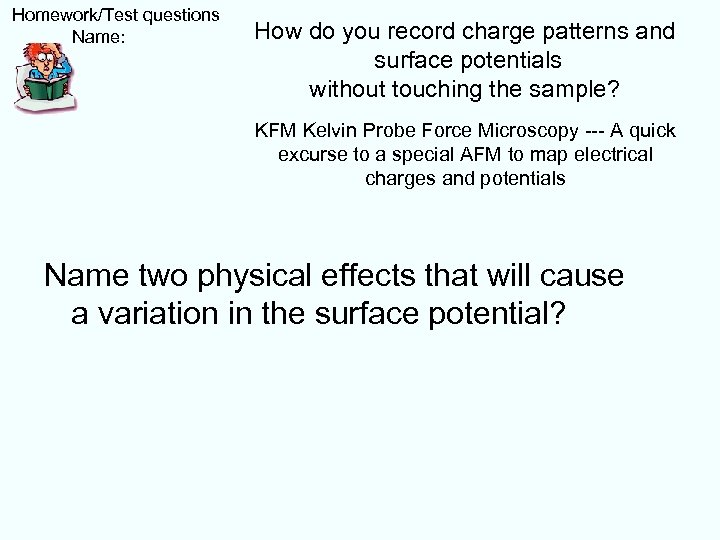 Homework/Test questions
Name:

How do you record charge patterns and surface potentials without touching the sample?

KFM Kelvin Probe Force Microscopy --- A quick excurse to a special AFM to map electrical charges and potentials

Name two physical effects that will cause a variation in the surface potential?